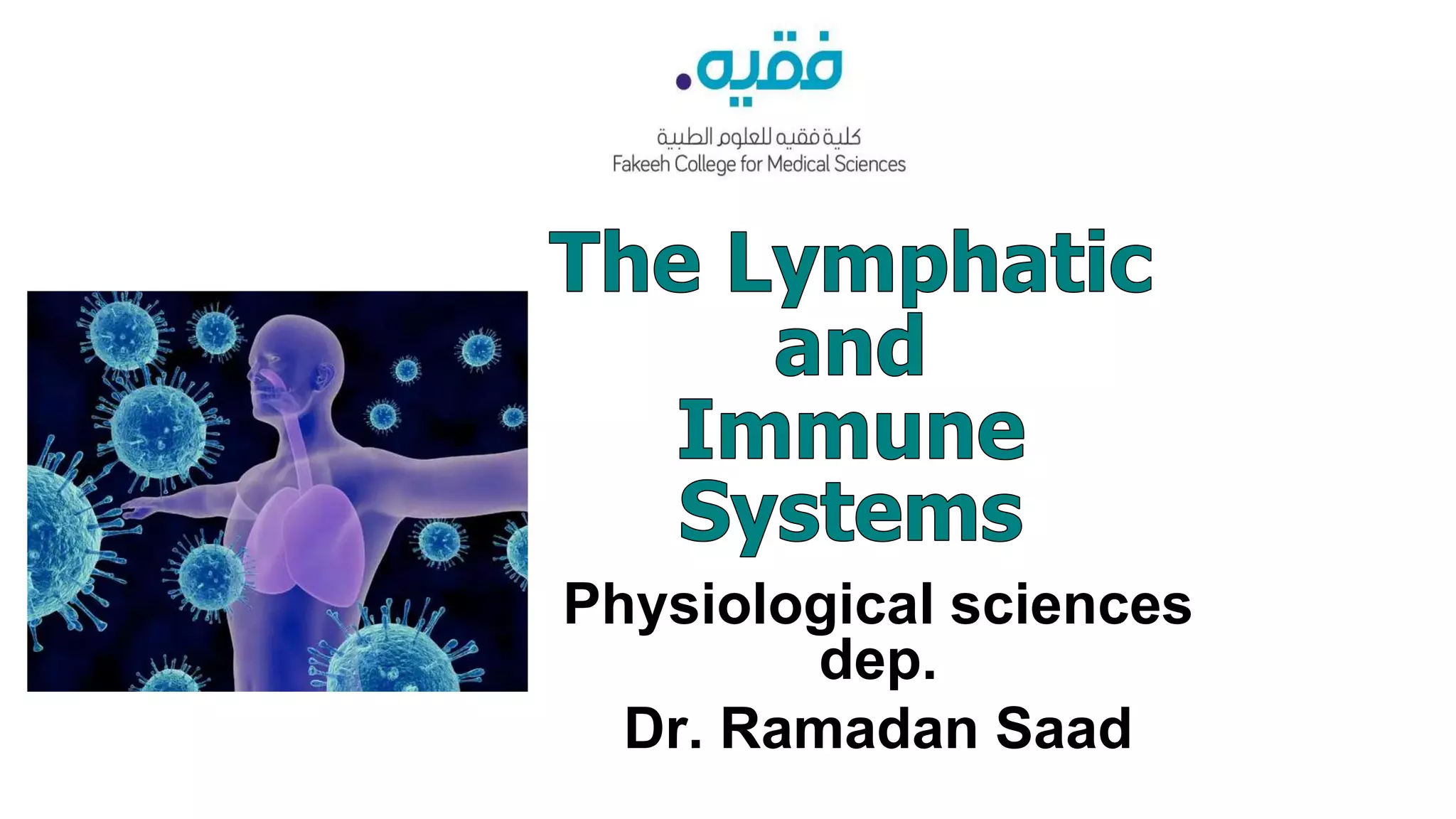 فقيه.

كلية فقيه للعلوم الطبية
Fakeeh College for Medical Sciences

The Lymphatic and Immune Systems

Physiological sciences dep.

Dr. Ramadan Saad